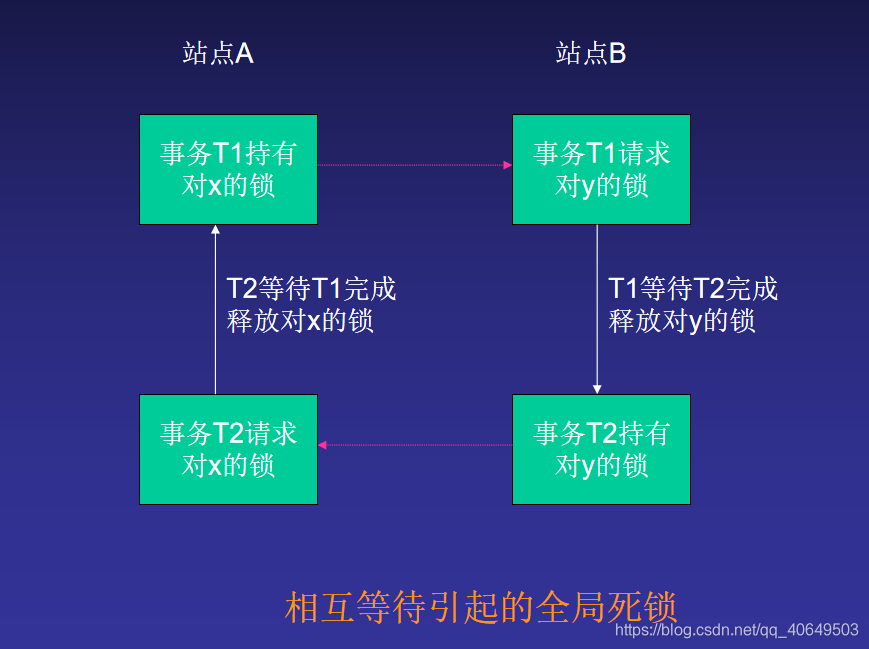 站点A

站点B

事务T1持有对x的锁

事务T1请求对y的锁

T2等待T1完成释放对x的锁

T1等待T2完成释放对y的锁

事务T2请求对x的锁

事务T2持有对y的锁

相互等待引起的全局死锁

https://blog.csdn.net/qq_40649503